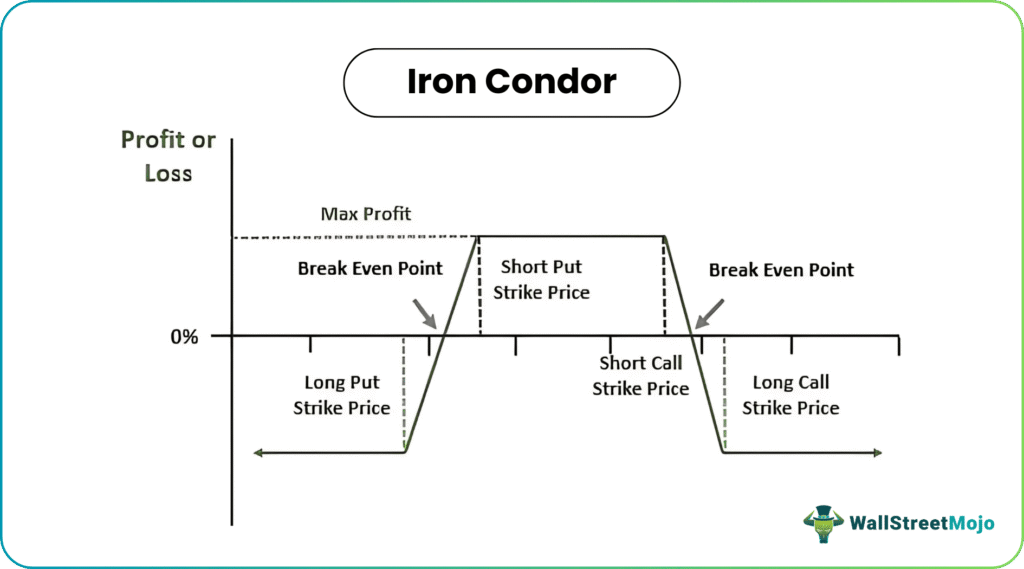 Iron Condor

Profit or Loss

Max Profit

Break Even Point

Short Put Strike Price

Break Even Point

0%

Long Put Strike Price

Short Call Strike Price

Long Call Strike Price

WallStreetMojo